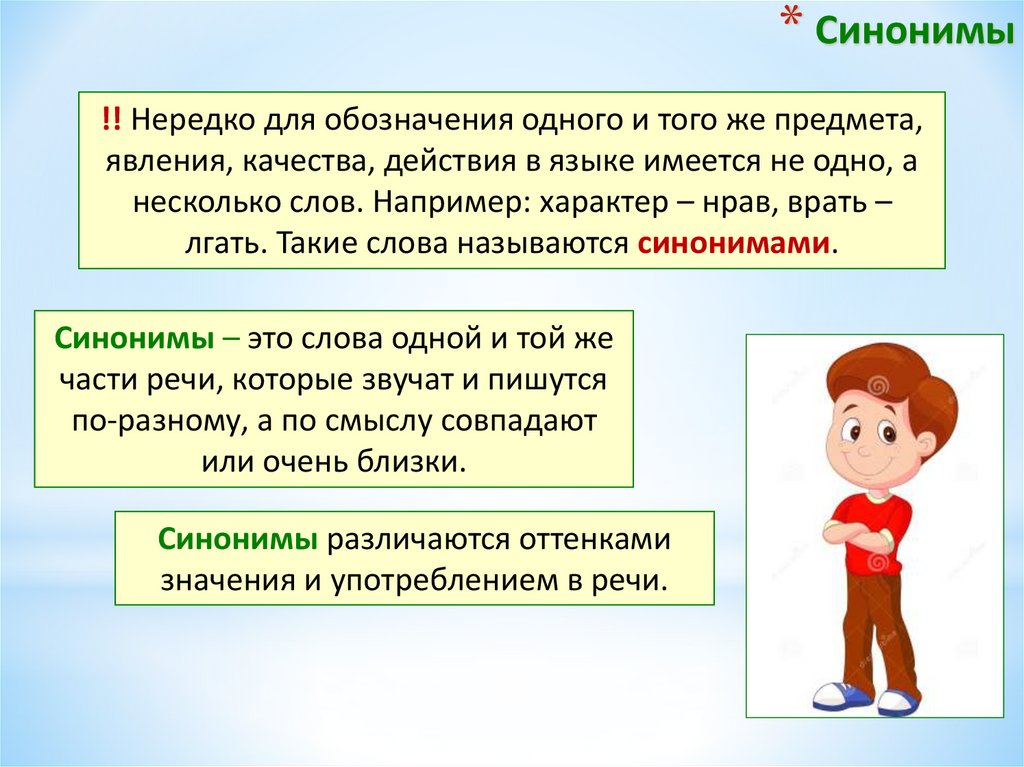 * Синонимы

!! Нередко для обозначения одного и того же предмета, явления, качества, действия в языке имеется не одно, а несколько слов. Например: характер – нрав, врать – лгать. Такие слова называются синонимами.

Синонимы – это слова одной и той же части речи, которые звучат и пишутся по-разному, а по смыслу совпадают или очень близки.

Синонимы различаются оттенками значения и употреблением в речи.